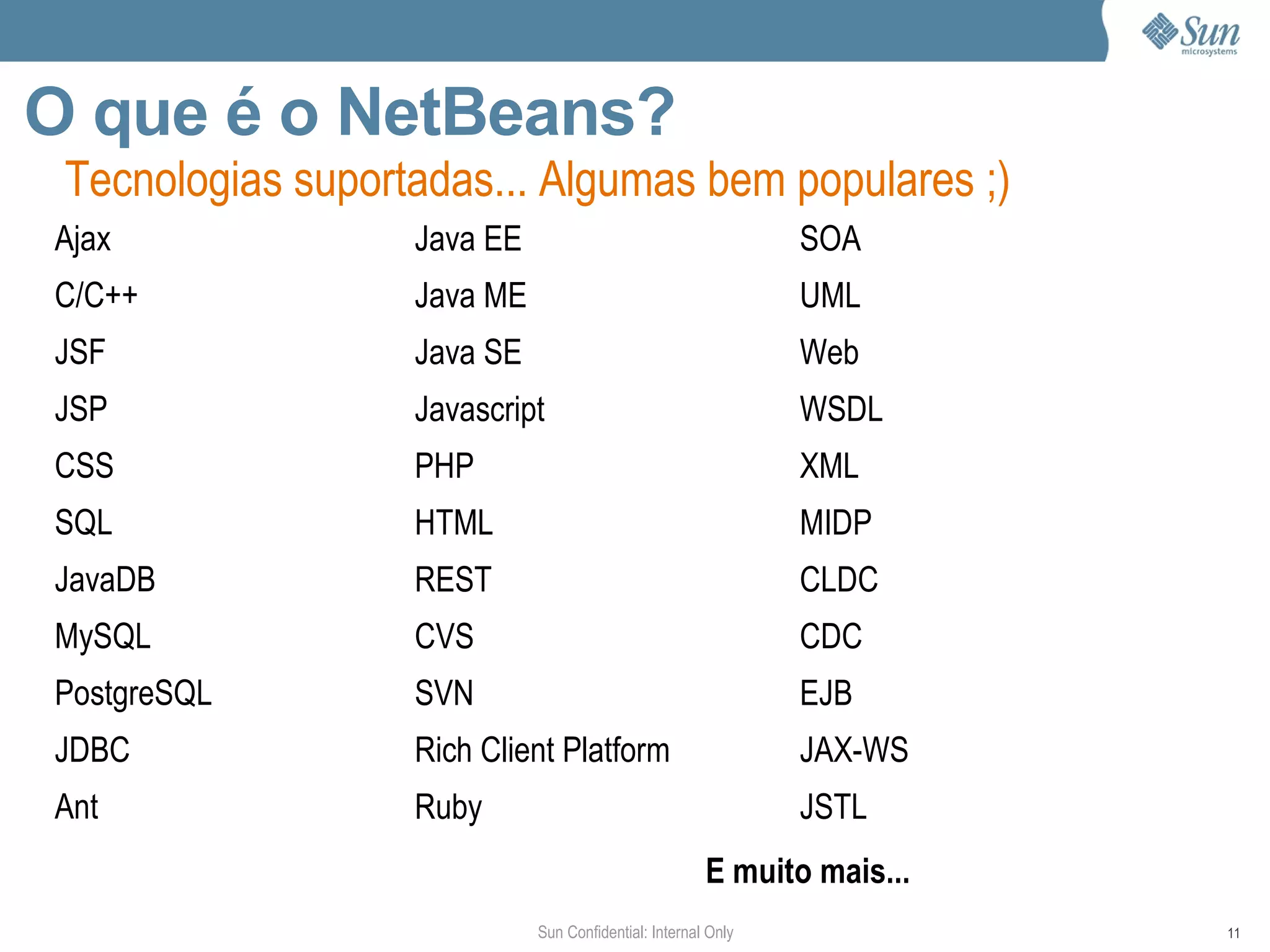 Sun microsystems

O que é o NetBeans?

Tecnologias suportadas... Algumas bem populares ;)

Ajax
C/C++
JSF
JSP
CSS
SQL
JavaDB
MySQL
PostgreSQL
JDBC
Ant

Java EE
Java ME
Java SE
Javascript
PHP
HTML
REST
CVS
SVN
Rich Client Platform
Ruby

SOA
UML
Web
WSDL
XML
MIDP
CLDC
CDC
EJB
JAX-WS
JSTL

E muito mais...

Sun Confidential: Internal Only

11